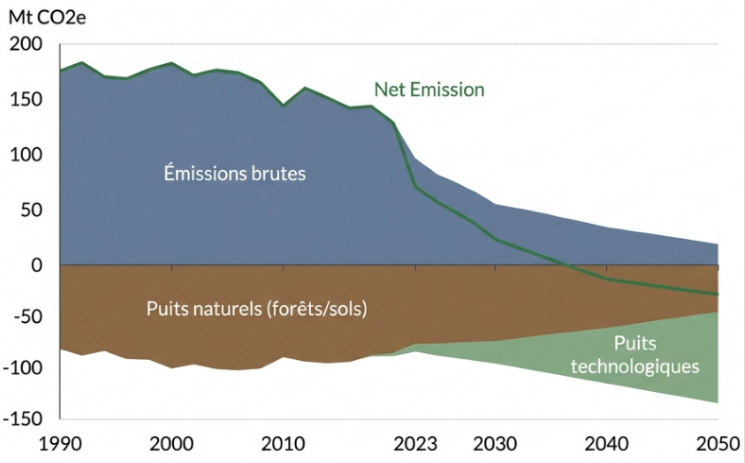 Mt CO2e

200
150
100
50
0
-50
-100
-150

Net Emission

Émissions brutes

Puits naturels (forêts/sols)

Puits technologiques

1990 2000 2010 2023 2030 2040 2050